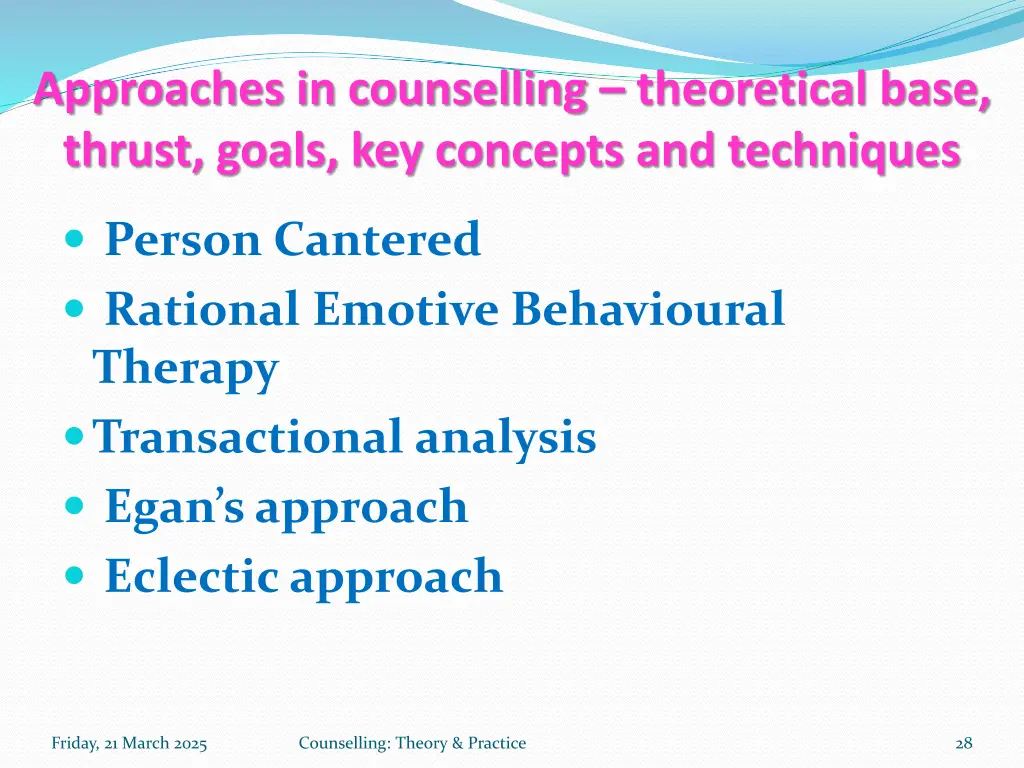 Approaches in counselling – theoretical base, thrust, goals, key concepts and techniques

- Person Cantered
- Rational Emotive Behavioural Therapy
- Transactional analysis
- Egan's approach
- Eclectic approach

Friday, 21 March 2025

Counselling: Theory & Practice

28